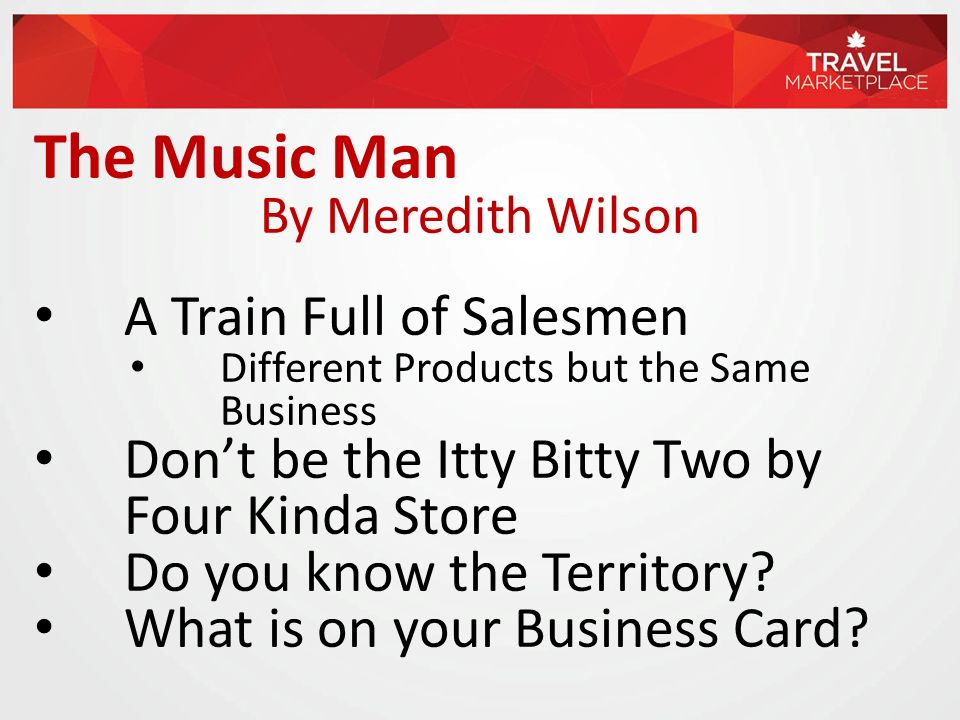 TRAVEL
MARKETPLACE

The Music Man
By Meredith Wilson

• A Train Full of Salesmen
  • Different Products but the Same Business
• Don’t be the Itty Bitty Two by Four Kinda Store
• Do you know the Territory?
• What is on your Business Card?